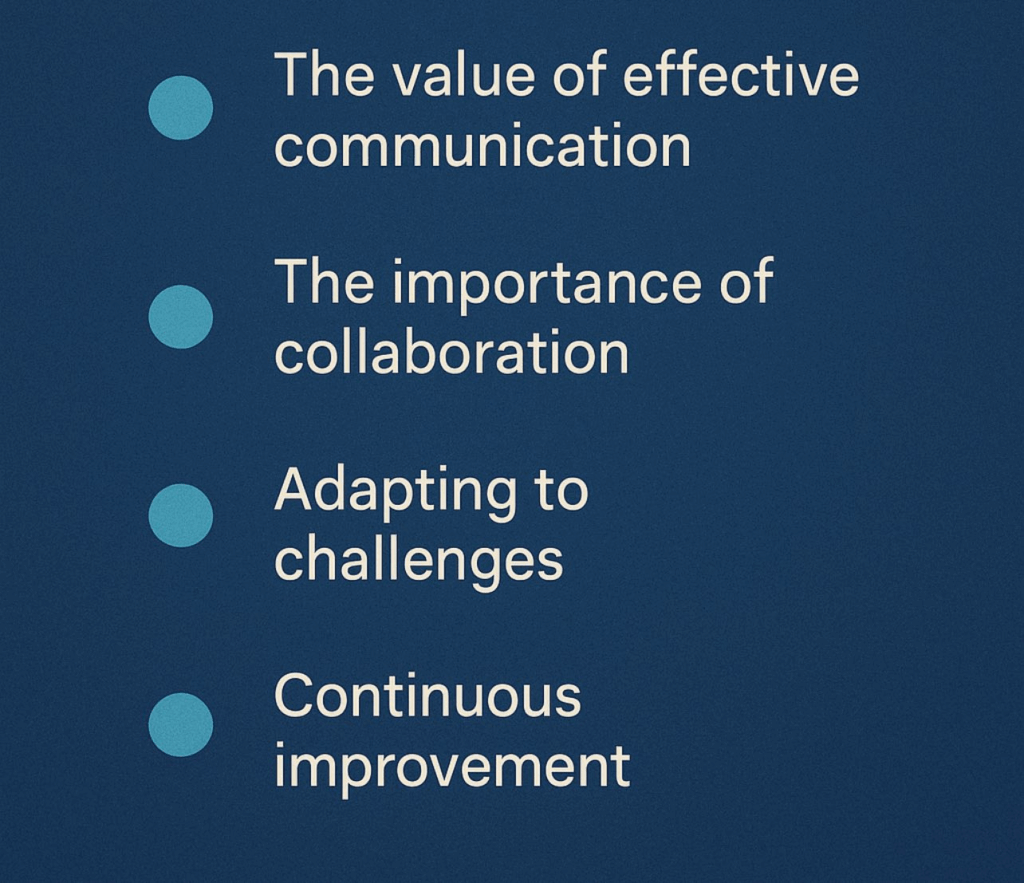 The value of effective communication

The importance of collaboration

Adapting to challenges

Continuous improvement